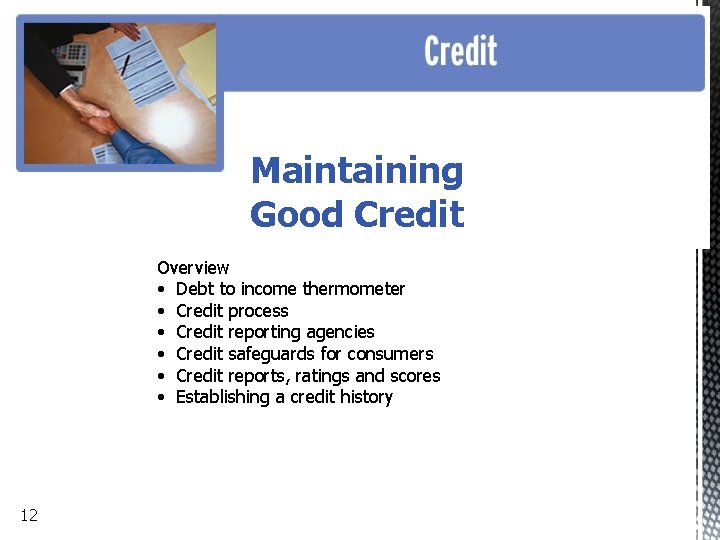 Credit

Maintaining Good Credit

Overview
• Debt to income thermometer
• Credit process
• Credit reporting agencies
• Credit safeguards for consumers
• Credit reports, ratings and scores
• Establishing a credit history

12